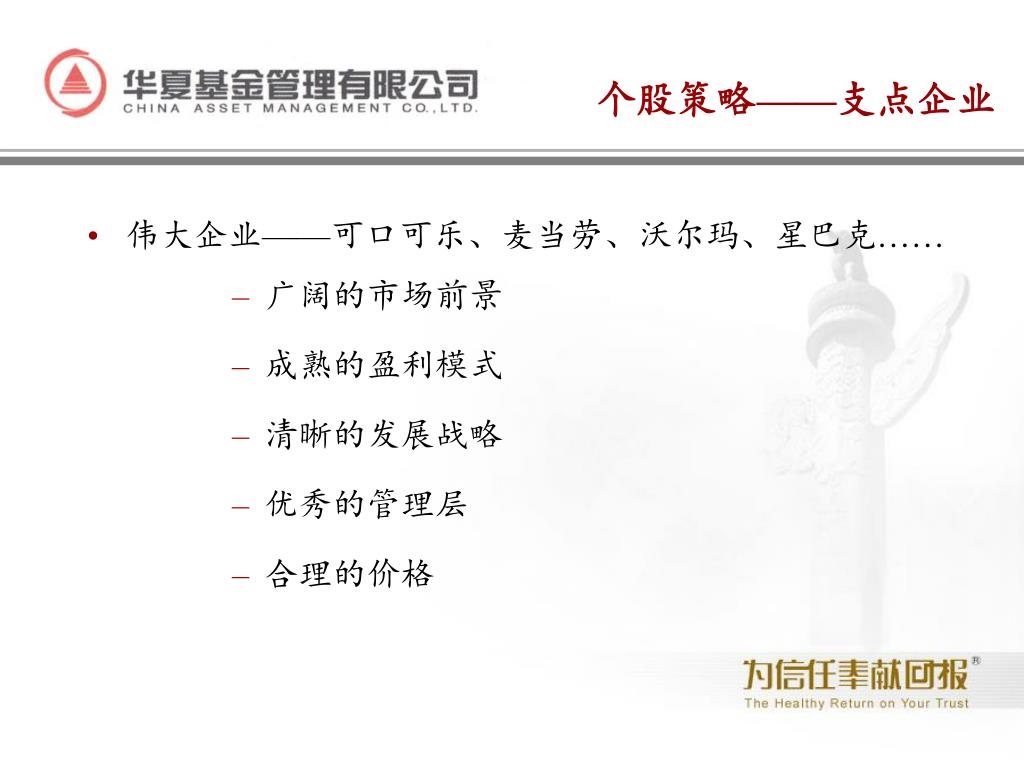 华夏基金管理有限公司
CHINA ASSET MANAGEMENT CO.,LTD.

个股策略——支点企业

• 伟大企业——可口可乐、麦当劳、沃尔玛、星巴克……
– 广阔的市场前景
– 成熟的盈利模式
– 清晰的发展战略
– 优秀的管理层
– 合理的价格

为信任奉献回报®
The Healthy Return on Your Trust